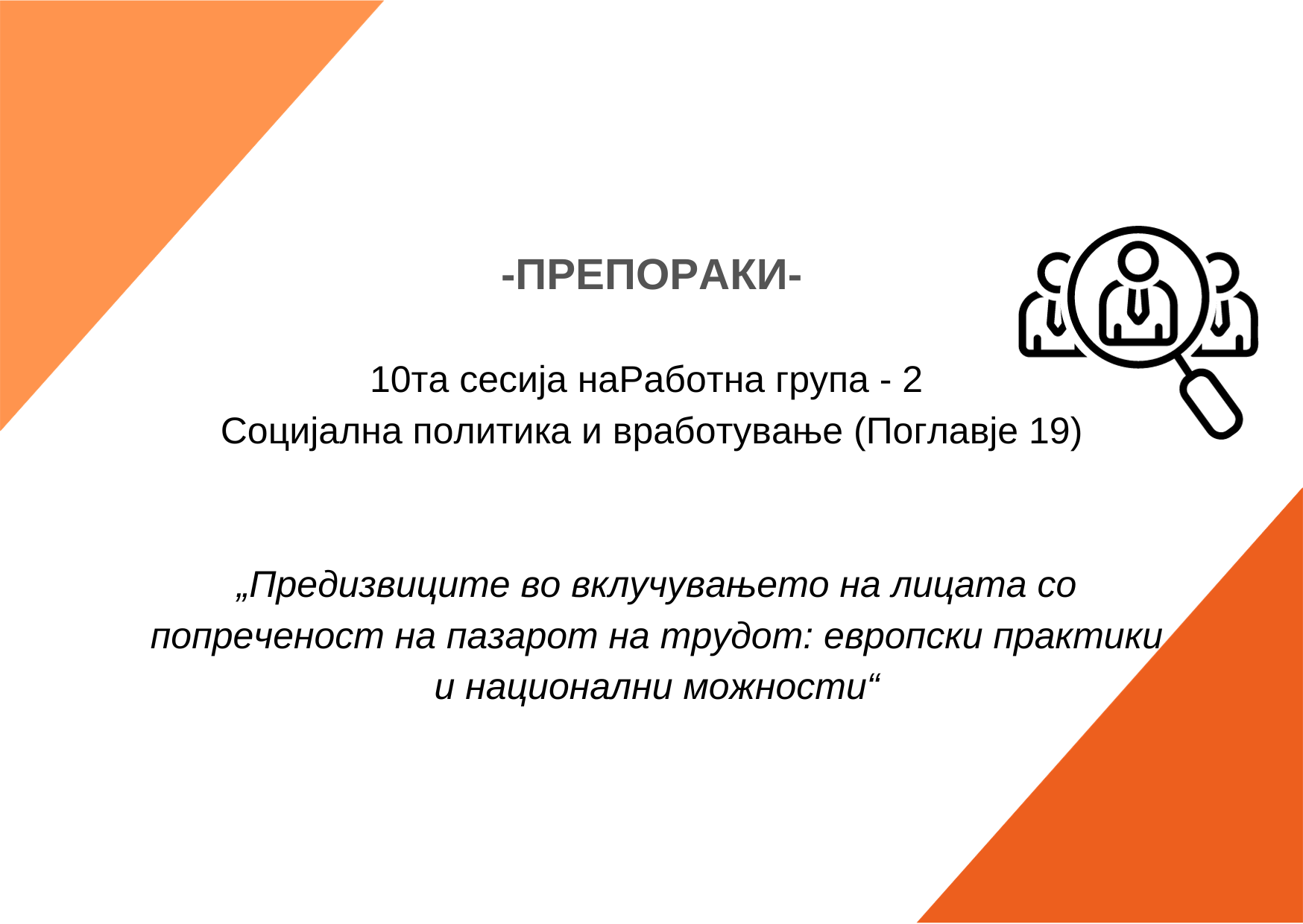 -ПРЕПОРАКИ-

10та сесија наРаботна група - 2
Социјална политика и вработување (Поглавје 19)

„Предизвиците во вклучувањето на лицата со попреченост на пазарот на трудот: европски практики и национални можности“